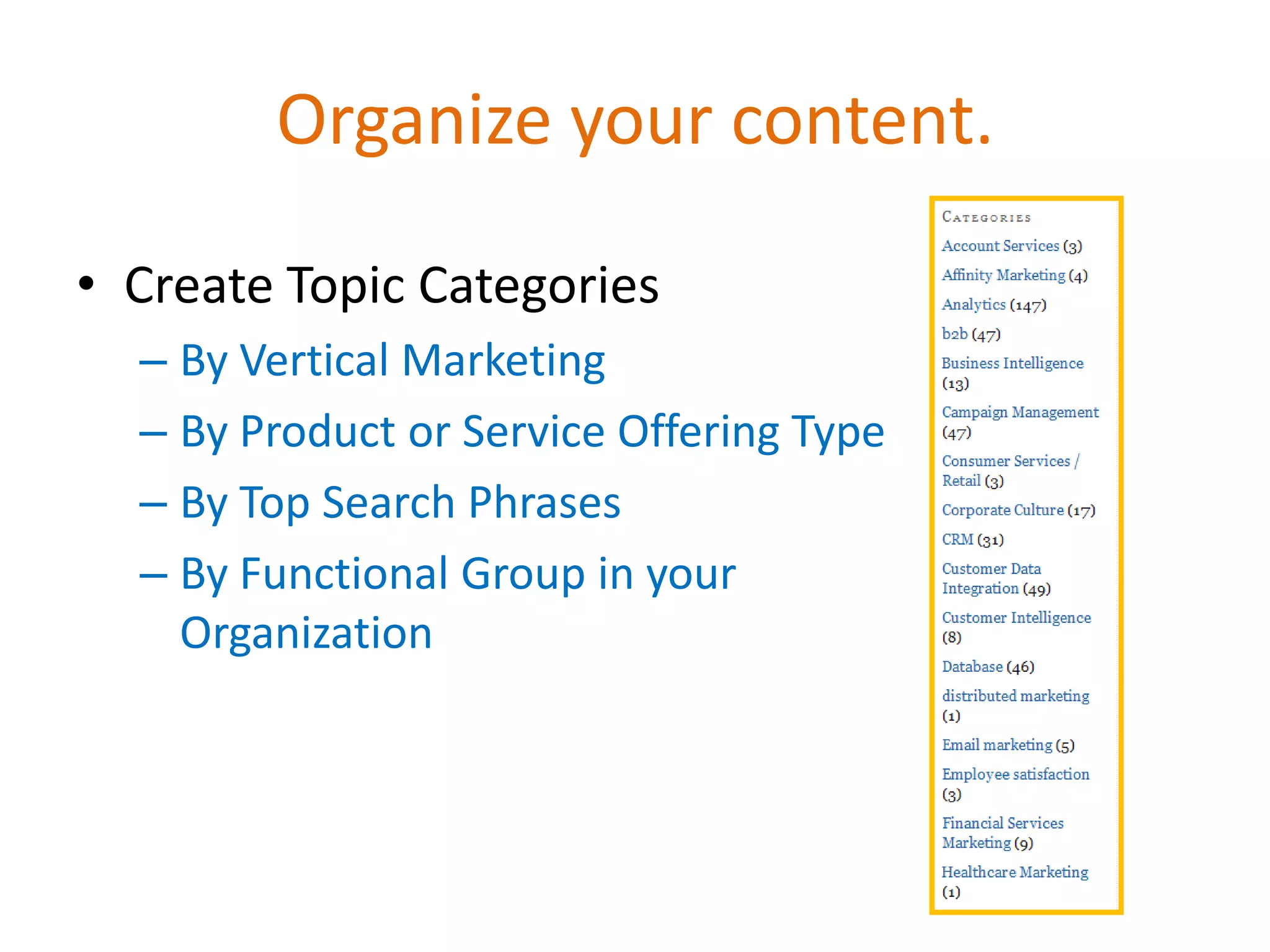 Organize your content.

• Create Topic Categories
– By Vertical Marketing
– By Product or Service Offering Type
– By Top Search Phrases
– By Functional Group in your Organization

CATEGORIES
Account Services (3)
Affinity Marketing (4)
Analytics (147)
b2b (47)
Business Intelligence (13)
Campaign Management (47)
Consumer Services / Retail (3)
Corporate Culture (17)
CRM (31)
Customer Data Integration (49)
Customer Intelligence (8)
Database (46)
distributed marketing (1)
Email marketing (5)
Employee satisfaction (3)
Financial Services Marketing (9)
Healthcare Marketing (1)